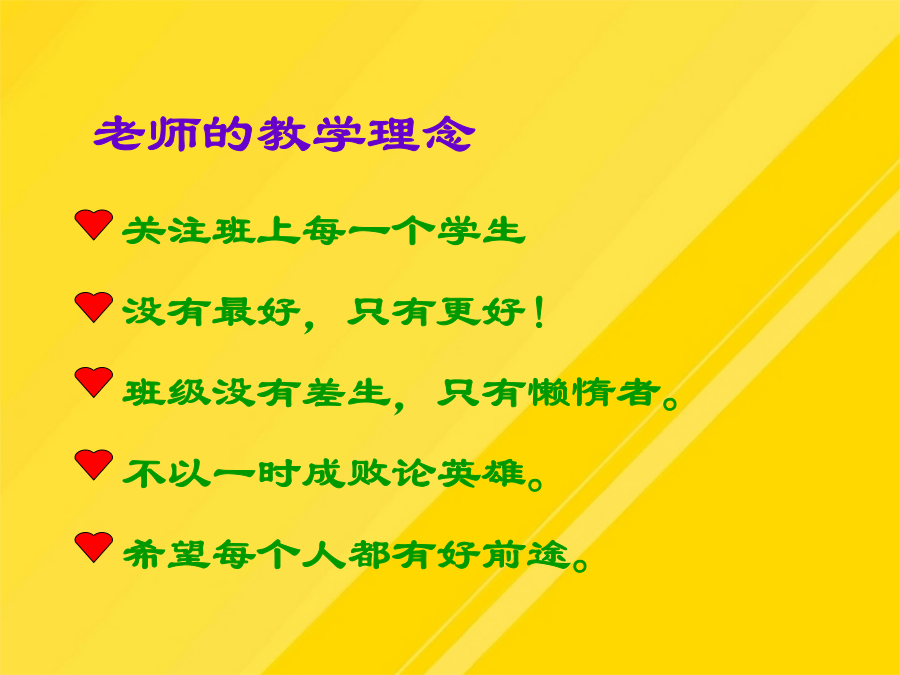 老师的教学理念

关注班上每一个学生

没有最好，只有更好！

班级没有差生，只有懒惰者。

不以一时成败论英雄。

希望每个人都有好前途。